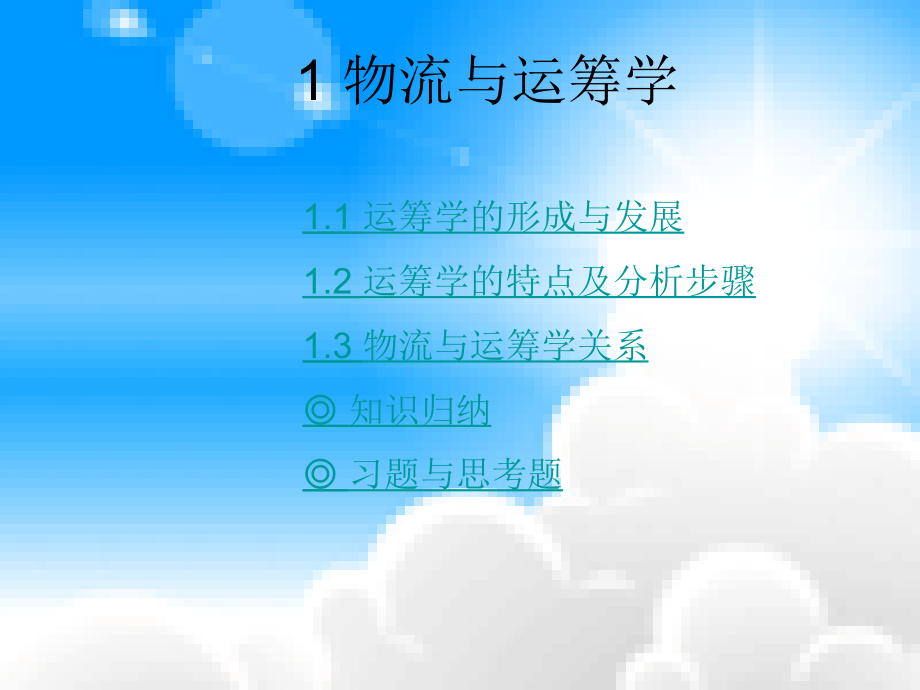 1 物流与运筹学

1.1 运筹学的形成与发展

1.2 运筹学的特点及分析步骤

1.3 物流与运筹学关系

◎ 知识归纳

◎ 习题与思考题